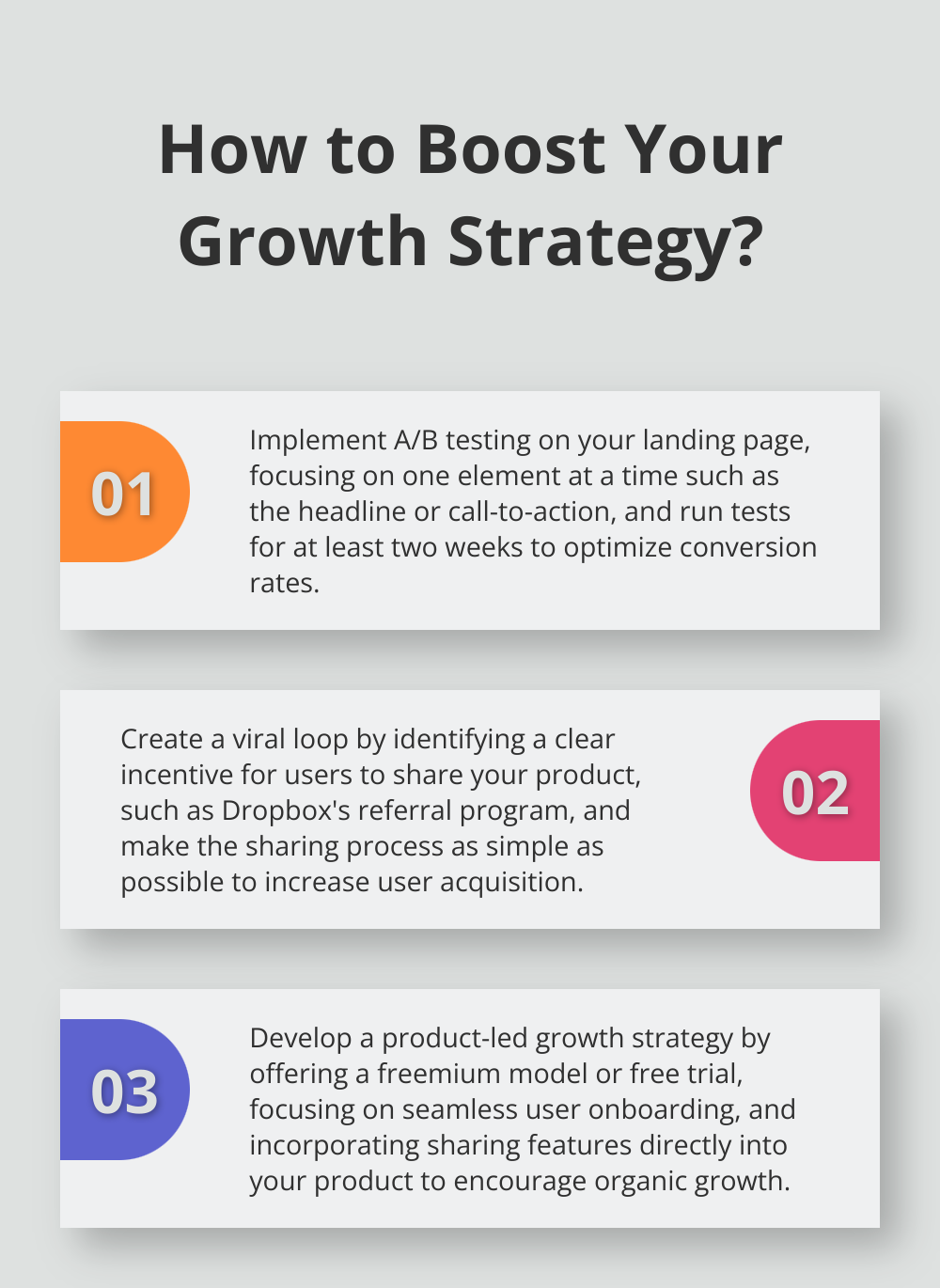 How to Boost Your Growth Strategy?

01

Implement A/B testing on your landing page, focusing on one element at a time such as the headline or call-to-action, and run tests for at least two weeks to optimize conversion rates.

Create a viral loop by identifying a clear incentive for users to share your product, such as Dropbox's referral program, and make the sharing process as simple as possible to increase user acquisition.

02

03

Develop a product-led growth strategy by offering a freemium model or free trial, focusing on seamless user onboarding, and incorporating sharing features directly into your product to encourage organic growth.